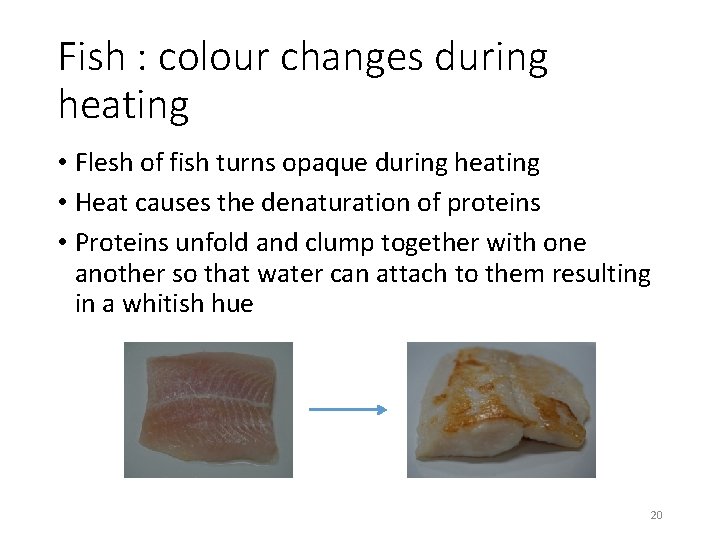 Fish : colour changes during heating

• Flesh of fish turns opaque during heating
• Heat causes the denaturation of proteins
• Proteins unfold and clump together with one another so that water can attach to them resulting in a whitish hue

20